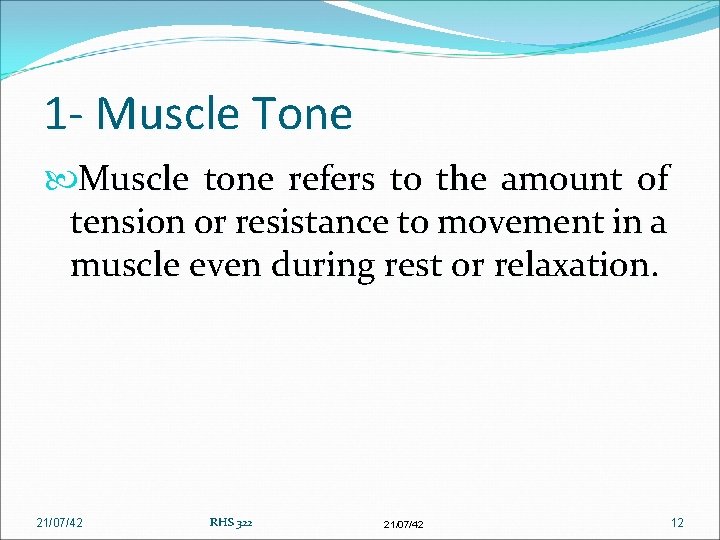 1- Muscle Tone

Muscle tone refers to the amount of tension or resistance to movement in a muscle even during rest or relaxation.

21/07/42 RHS 322 21/07/42 12